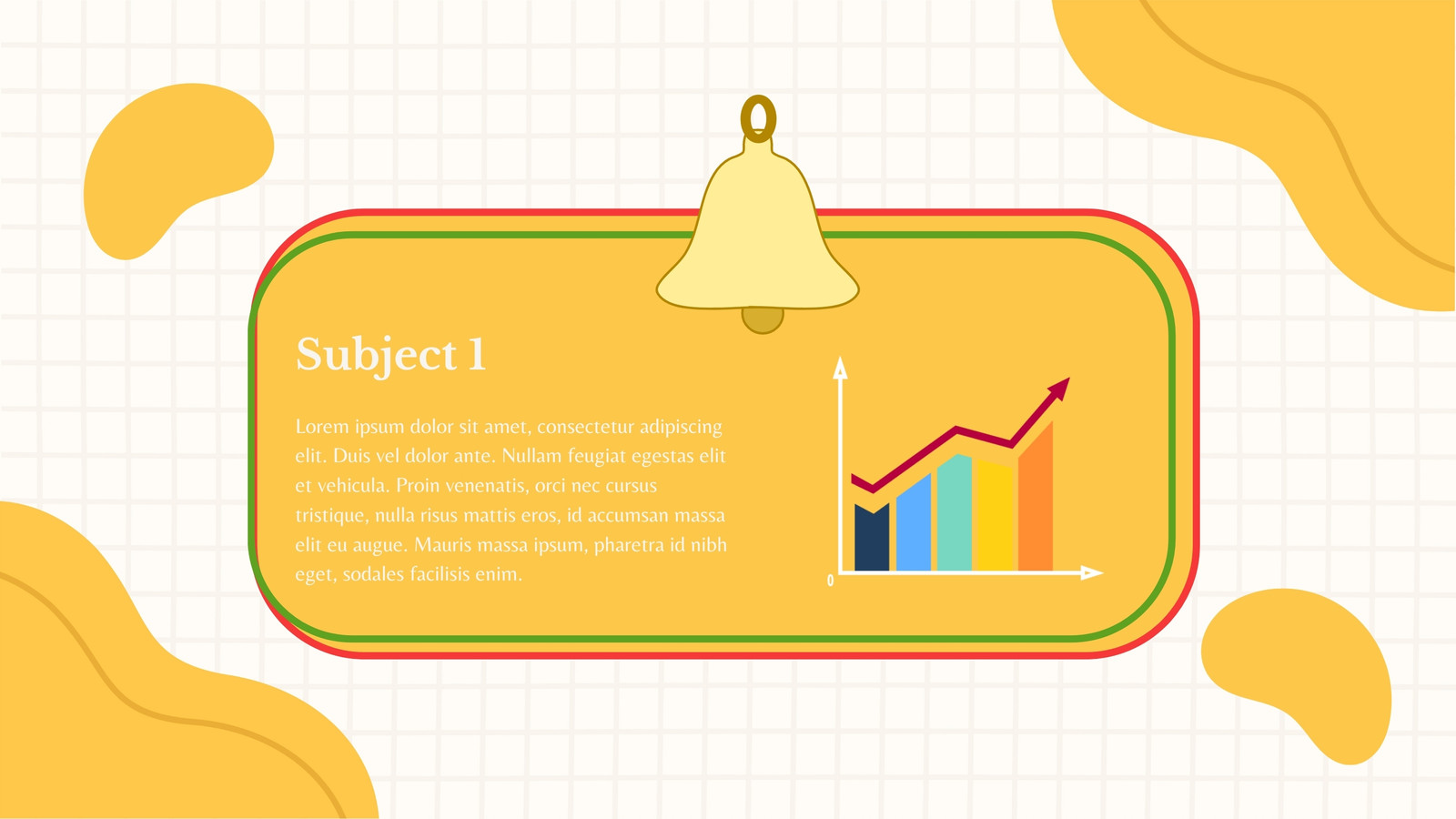 Subject 1

Lorem ipsum dolor sit amet, consectetur adipiscing elit. Duis vel dolor ante. Nullam feugiat egestas elit et vehicula. Proin venenatis, orci nec cursus tristique, nulla risus mattis eros, id accumsan massa elit eu augue. Mauris massa ipsum, pharetra id nibh eget, sodales facilisis enim.

0